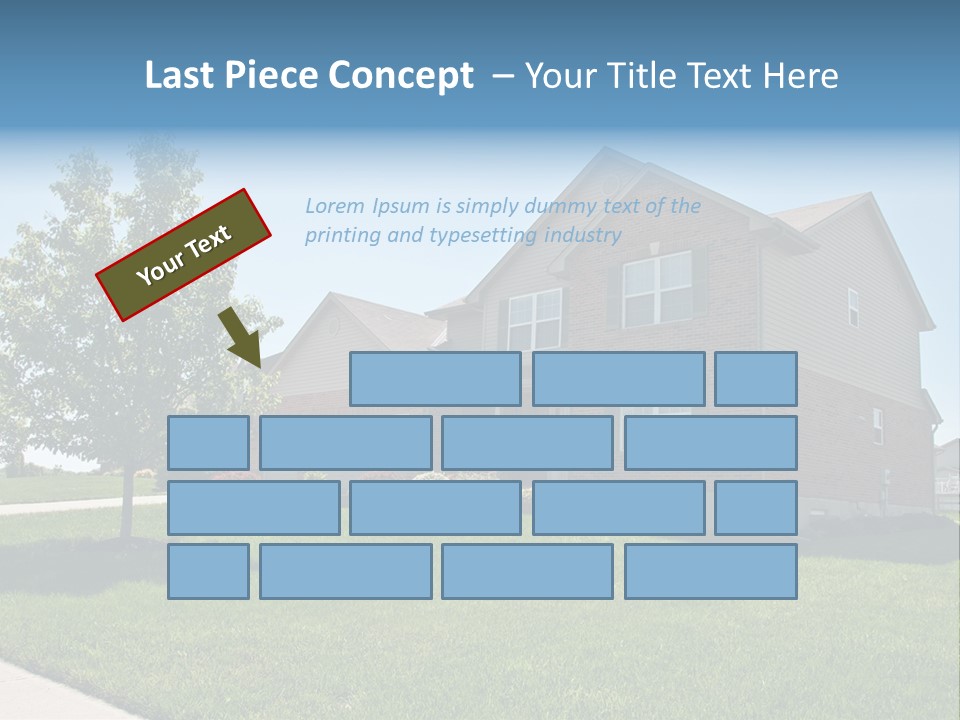 Last Piece Concept – Your Title Text Here

Your Text

Lorem Ipsum is simply dummy text of the printing and typesetting industry